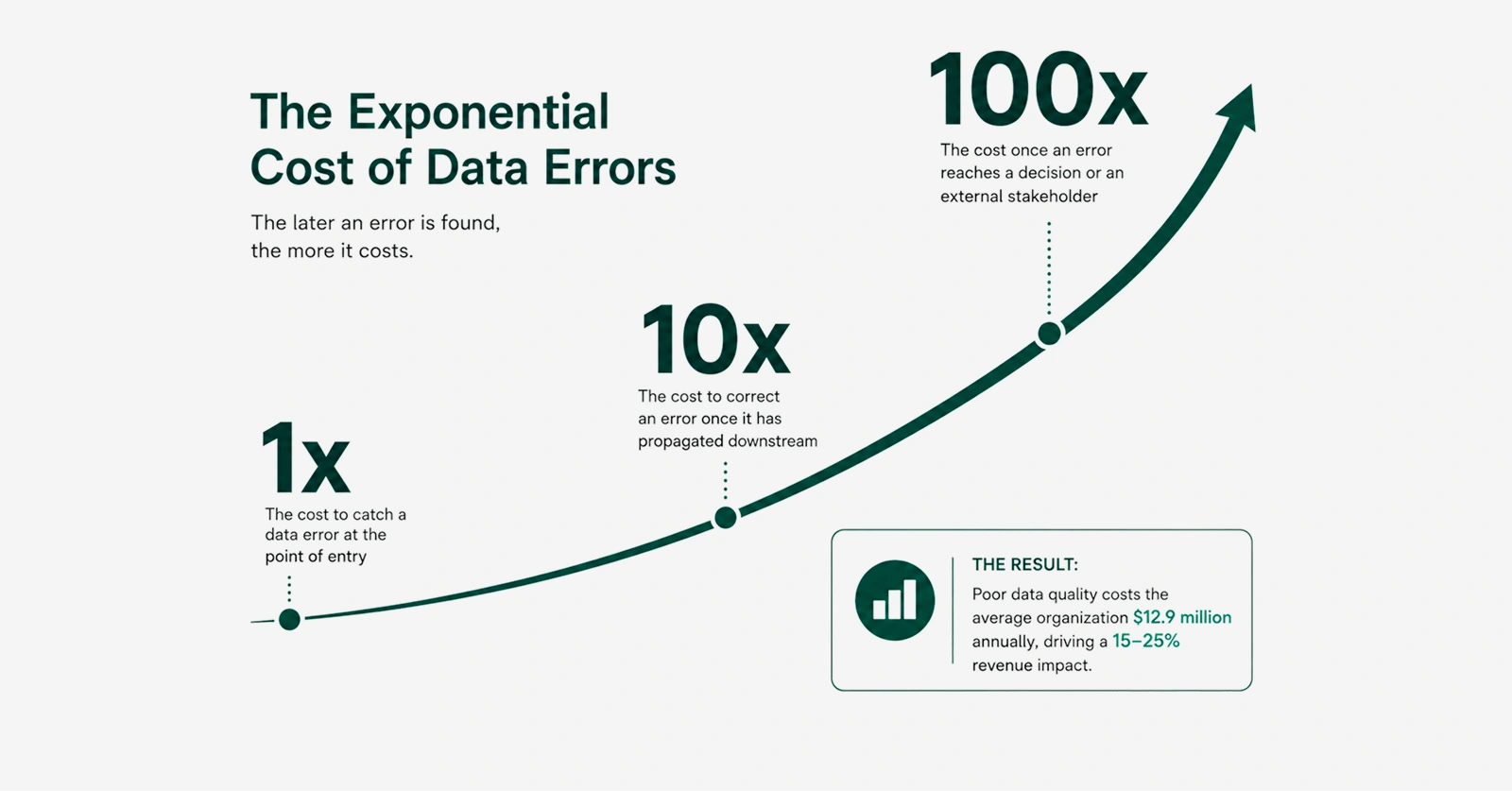 The Exponential Cost of Data Errors

The later an error is found, the more it costs.

1x

The cost to catch a data error at the point of entry

10x

The cost to correct an error once it has propagated downstream

100x

The cost once an error reaches a decision or an external stakeholder

THE RESULT:

Poor data quality costs the average organization $12.9 million annually, driving a 15–25% revenue impact.